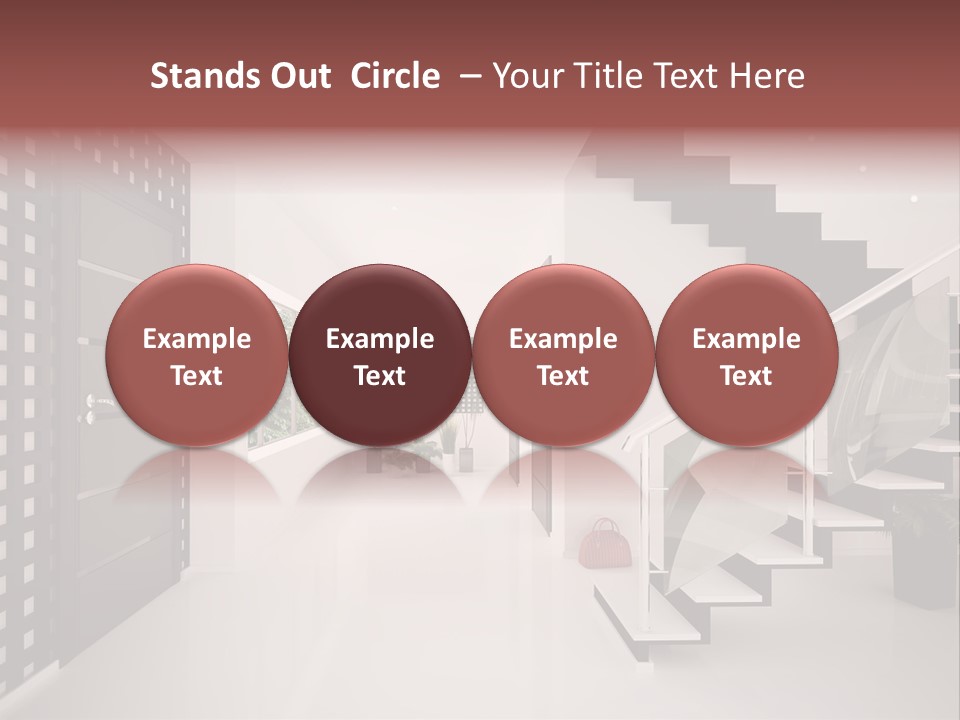 Stands Out Circle – Your Title Text Here

Example Text

Example Text

Example Text

Example Text